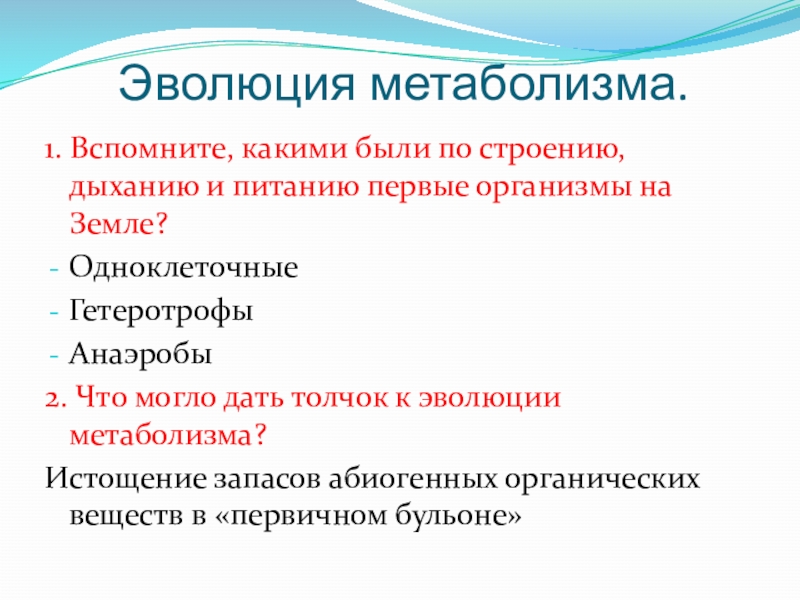 Эволюция метаболизма.

1. Вспомните, какими были по строению, дыханию и питанию первые организмы на Земле?

- Одноклеточные
- Гетеротрофы
- Анаэробы

2. Что могло дать толчок к эволюции метаболизма?

Истощение запасов абиогенных органических веществ в «первичном бульоне»